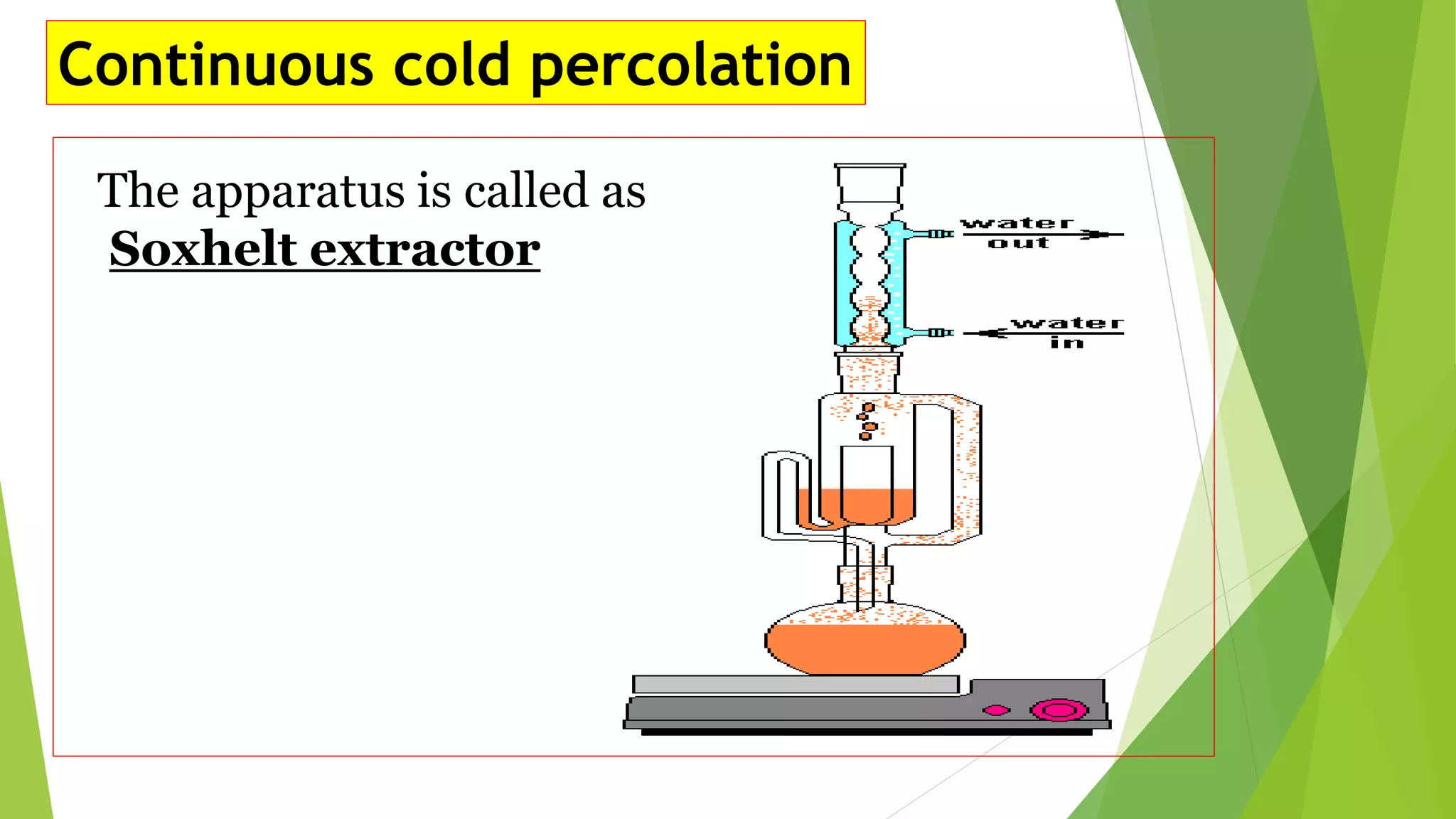 Continuous cold percolation

The apparatus is called as
Soxhelt extractor

water
out

water
in